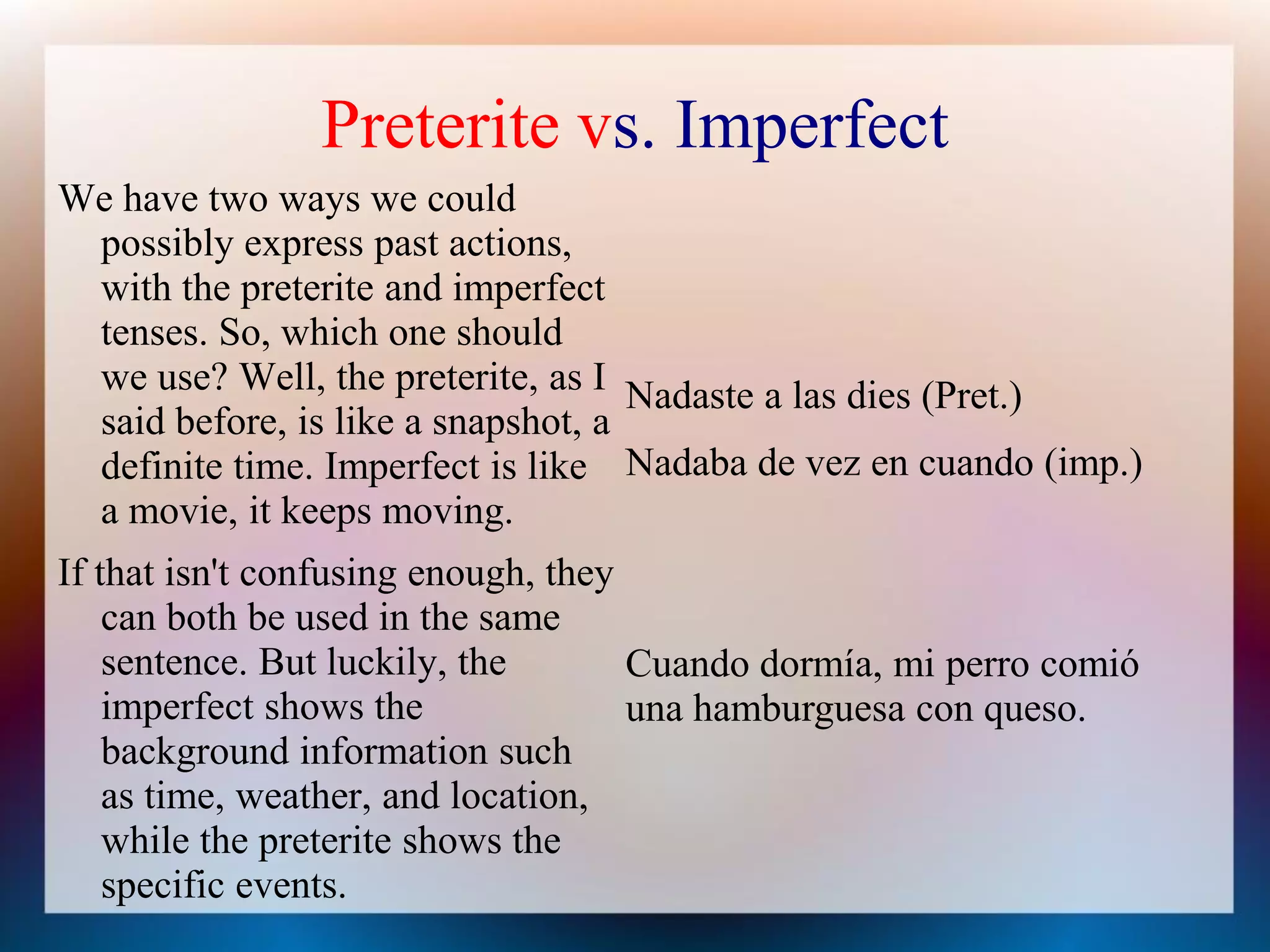 Preterite vs. Imperfect

We have two ways we could possibly express past actions, with the preterite and imperfect tenses. So, which one should we use? Well, the preterite, as I said before, is like a snapshot, a definite time. Imperfect is like a movie, it keeps moving.

If that isn't confusing enough, they can both be used in the same sentence. But luckily, the imperfect shows the background information such as time, weather, and location, while the preterite shows the specific events.

Nadaste a las dies (Pret.)

Nadaba de vez en cuando (imp.)

Cuando dormía, mi perro comió una hamburguesa con queso.